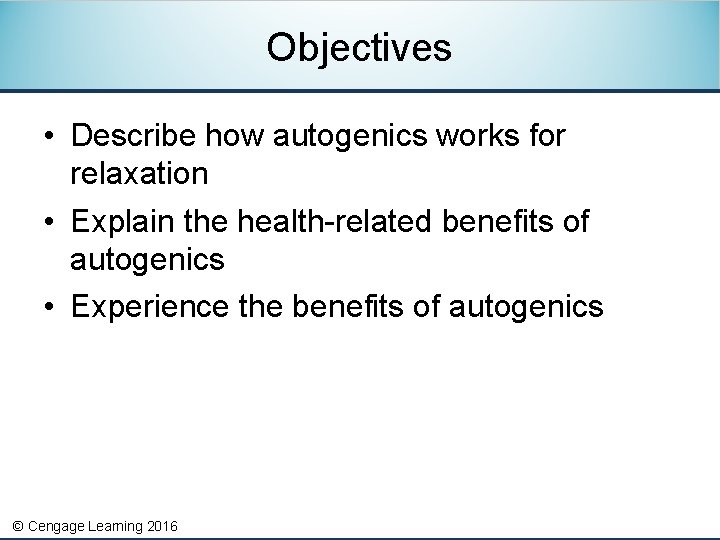 Objectives

• Describe how autogenics works for relaxation
• Explain the health-related benefits of autogenics
• Experience the benefits of autogenics

© Cengage Learning 2016